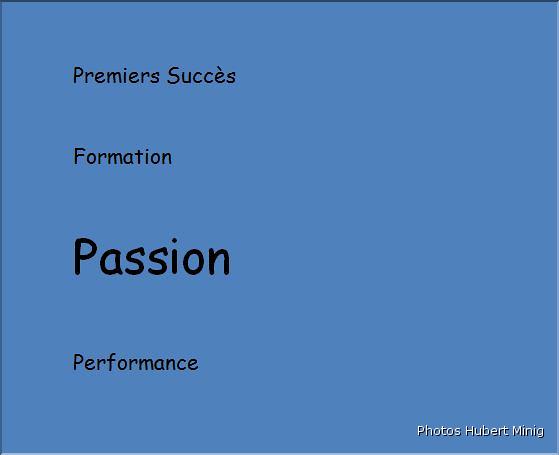 Premiers Succès

Formation

Passion

Performance

Photos Hubert Minig